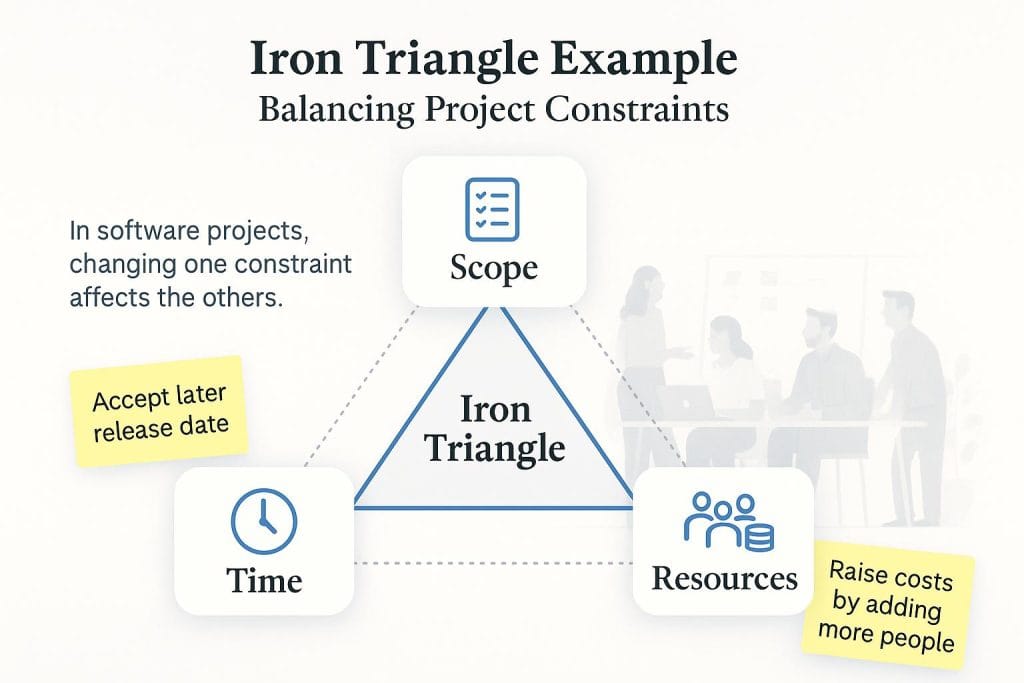 Iron Triangle Example
Balancing Project Constraints

In software projects, changing one constraint affects the others.

Scope

Accept later release date

Iron Triangle

Time

Resources

Raise costs by adding more people